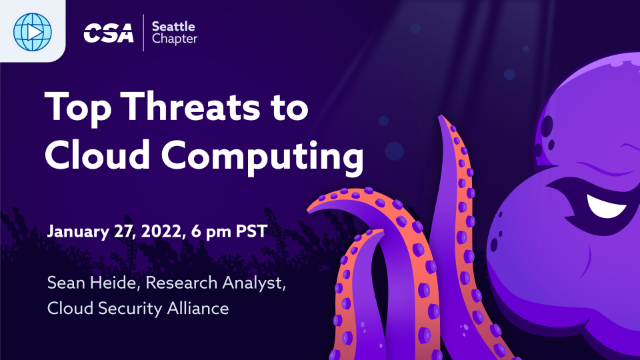 CSA Seattle Chapter

Top Threats to Cloud Computing

January 27, 2022, 6 pm PST

Sean Heide, Research Analyst, Cloud Security Alliance